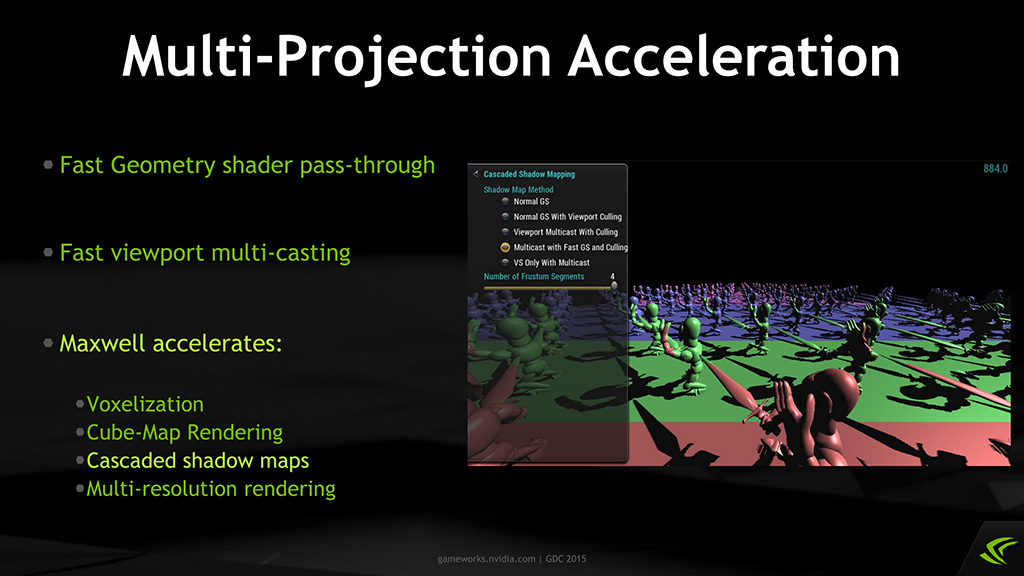 Multi-Projection Acceleration

Fast Geometry shader pass-through

Fast viewport multi-casting

Maxwell accelerates:

Voxelization
Cube-Map Rendering
Cascaded shadow maps
Multi-resolution rendering

Cascaded Shadow Mapping
Shadow Map Method
Normal GS
Normal GS With Viewport Culling
Viewport Multicast With Culling
Multicast with Fast GS and Culling
VS Only With Multicast
Number of Frustum Segments 4

884.0

gameworks.nvidia.com | GDC 2015